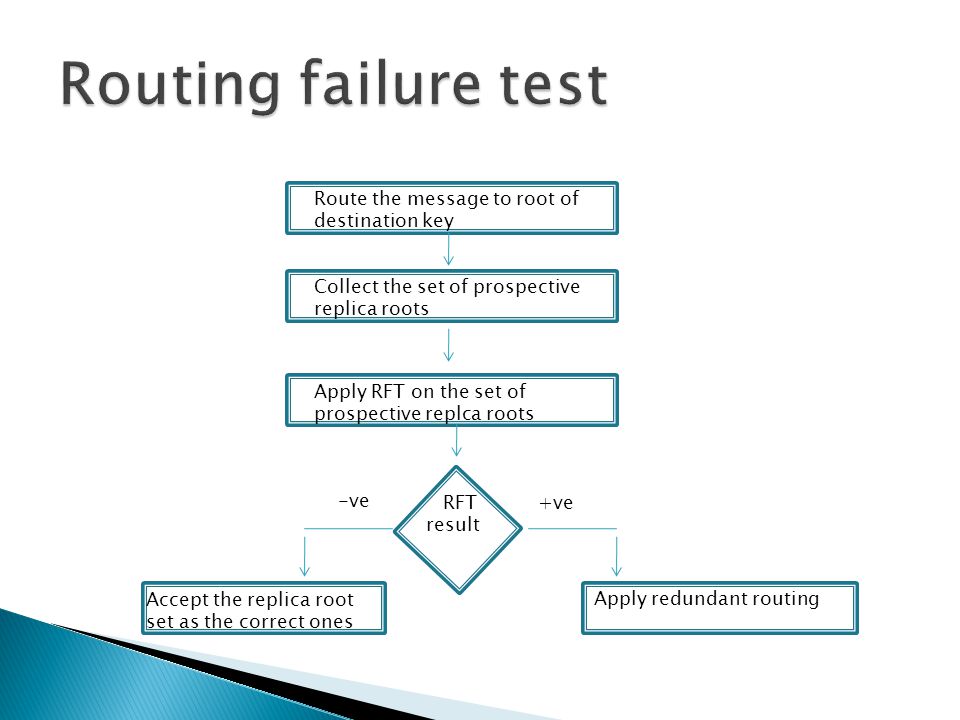 Routing failure test

Route the message to root of destination key

Collect the set of prospective replica roots

Apply RFT on the set of prospective replca roots

-ve

RFT result

+ve

Accept the replica root set as the correct ones

Apply redundant routing